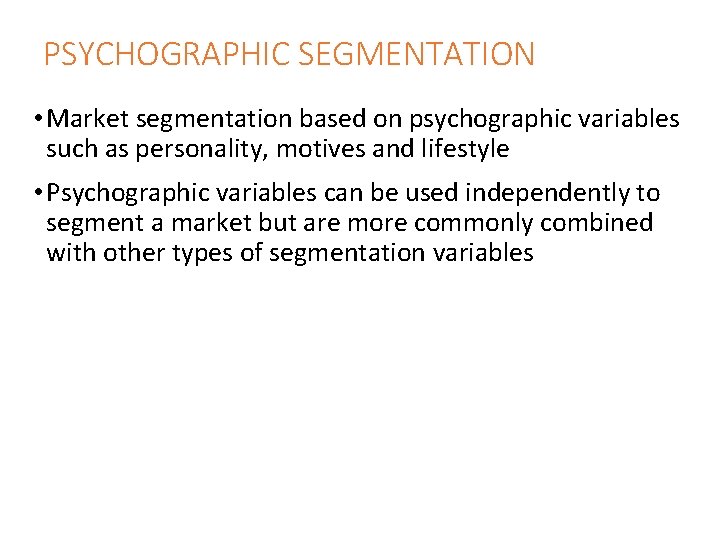 PSYCHOGRAPHIC SEGMENTATION

• Market segmentation based on psychographic variables such as personality, motives and lifestyle

• Psychographic variables can be used independently to segment a market but are more commonly combined with other types of segmentation variables